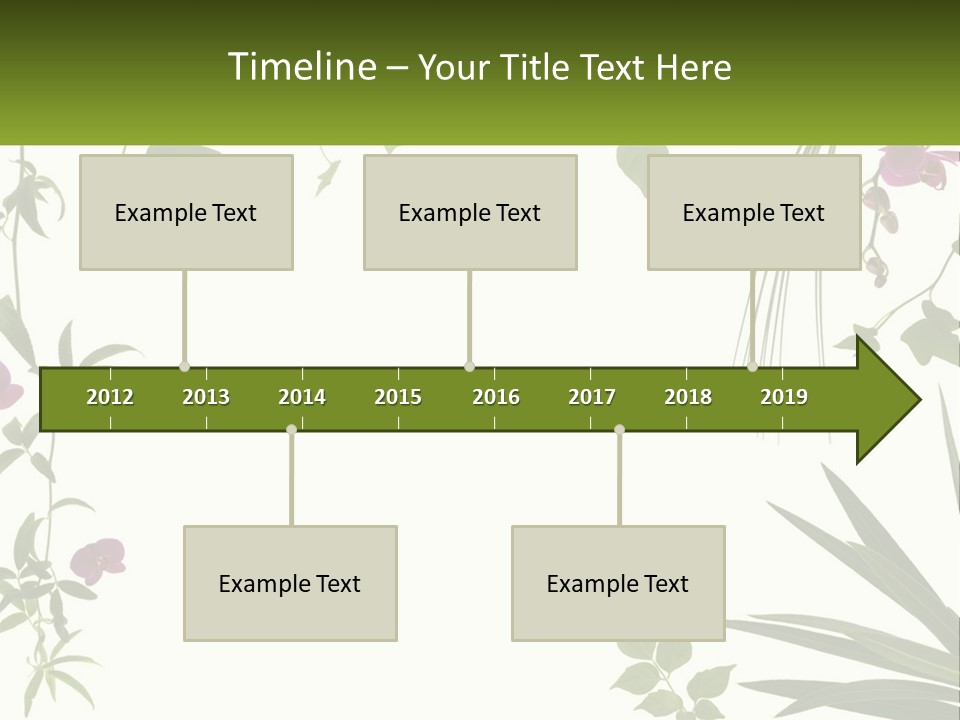 Timeline – Your Title Text Here

Example Text

Example Text

Example Text

2012 2013 2014 2015 2016 2017 2018 2019

Example Text

Example Text